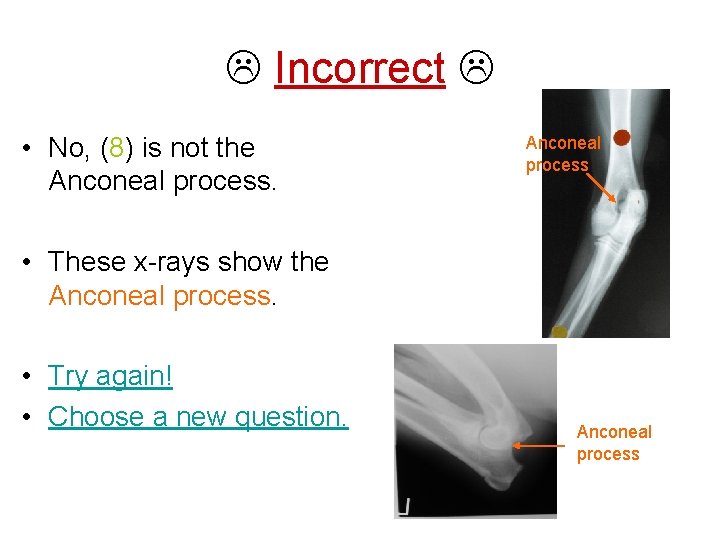 ☹ Incorrect ☹

• No, (8) is not the Anconeal process.

• These x-rays show the Anconeal process.

• Try again!
• Choose a new question.

Anconeal process

Anconeal process